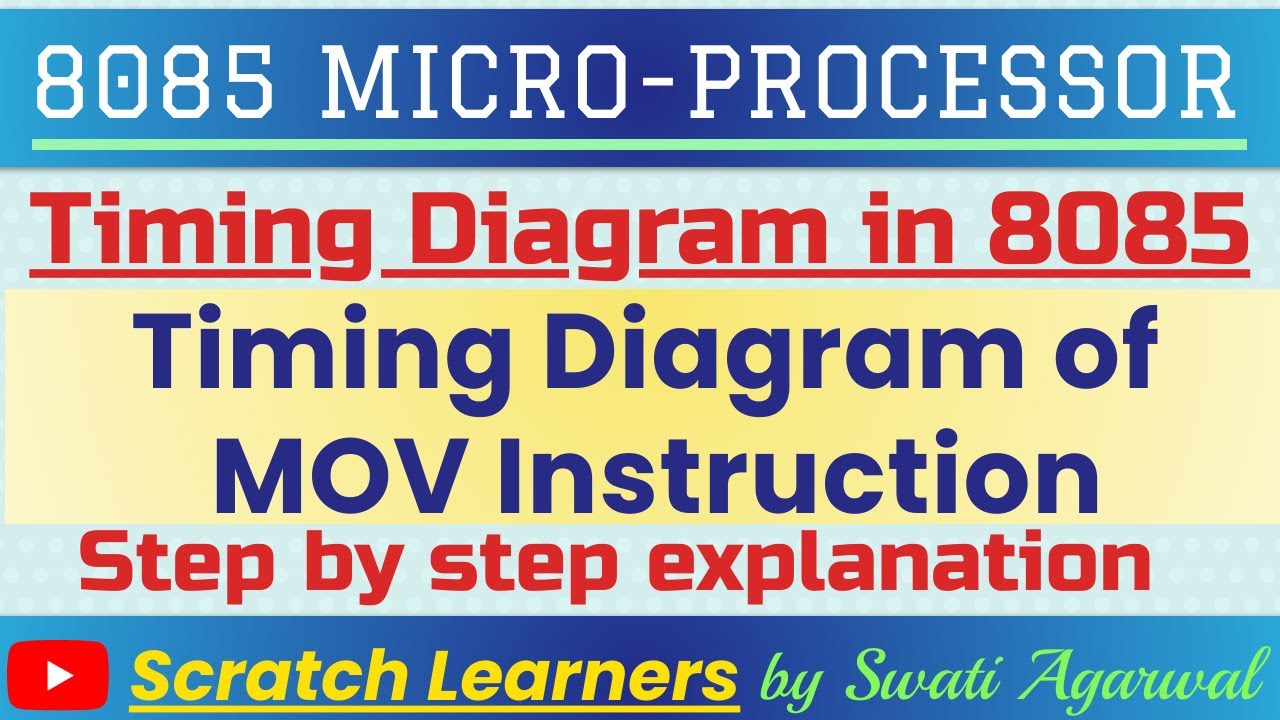 8085 MICRO-PROCESSOR

Timing Diagram in 8085

Timing Diagram of MOV Instruction

Step by step explanation

Scratch Learners by Swati Agarwal